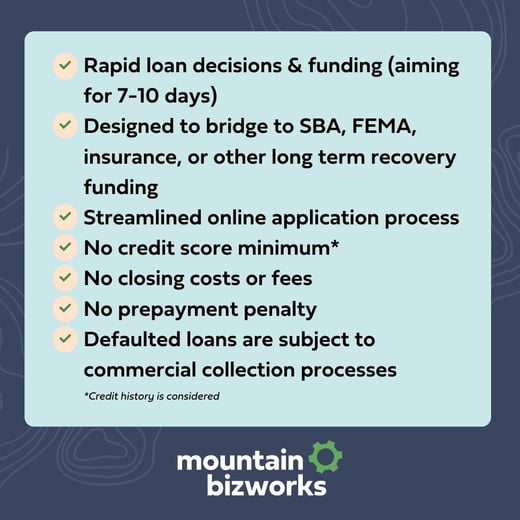 Rapid loan decisions & funding (aiming for 7-10 days)

Designed to bridge to SBA, FEMA, insurance, or other long term recovery funding

Streamlined online application process

No credit score minimum*

No closing costs or fees

No prepayment penalty

Defaulted loans are subject to commercial collection processes

*Credit history is considered

mountain bizworks